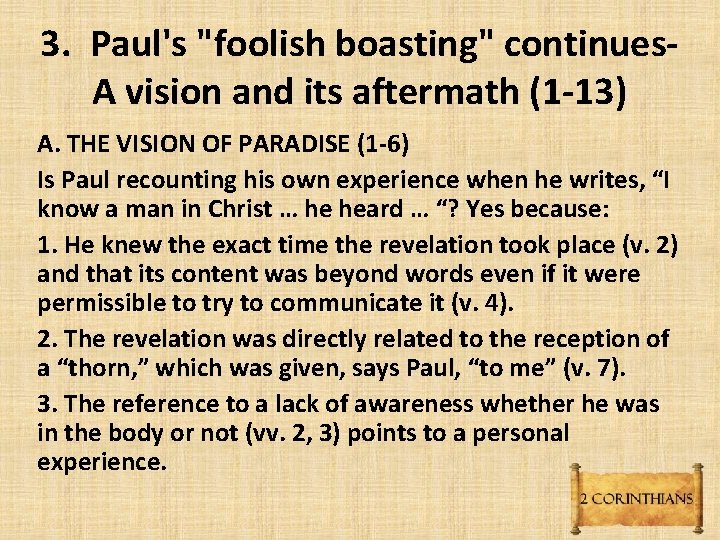 3. Paul's "foolish boasting" continues- A vision and its aftermath (1-13)

A. THE VISION OF PARADISE (1-6)

Is Paul recounting his own experience when he writes, “I know a man in Christ … he heard … “? Yes because:

1. He knew the exact time the revelation took place (v. 2) and that its content was beyond words even if it were permissible to try to communicate it (v. 4).

2. The revelation was directly related to the reception of a “thorn,” which was given, says Paul, “to me” (v. 7).

3. The reference to a lack of awareness whether he was in the body or not (vv. 2, 3) points to a personal experience.

2 CORINTHIANS